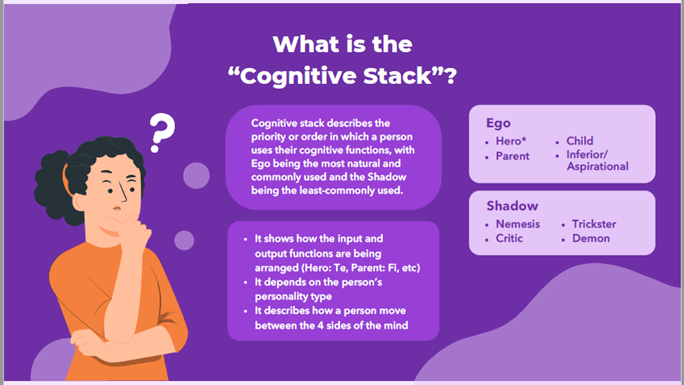 What is the "Cognitive Stack"?

?

Cognitive stack describes the priority or order in which a person uses their cognitive functions, with Ego being the most natural and commonly used and the Shadow being the least-commonly used.

- It shows how the input and output functions are being arranged (Hero: Te, Parent: Fi, etc)
- It depends on the person's personality type
- It describes how a person move between the 4 sides of the mind

Ego
- Hero*
- Parent
- Child
- Inferior/ Aspirational

Shadow
- Nemesis
- Critic
- Trickster
- Demon